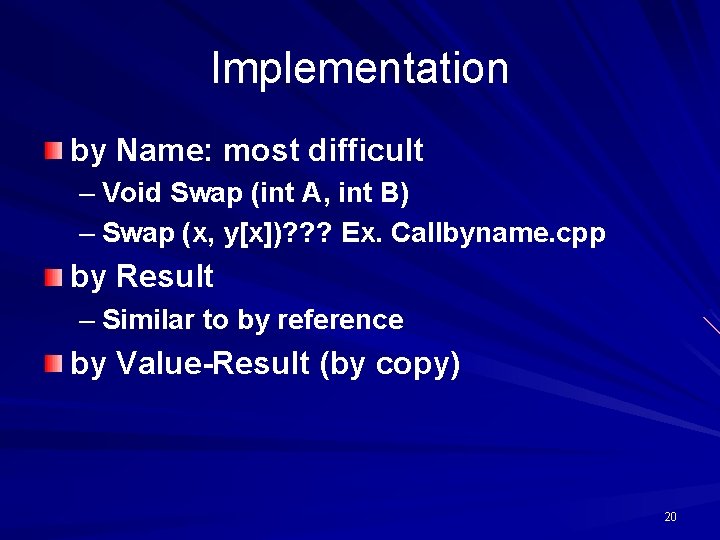 Implementation

by Name: most difficult
– Void Swap (int A, int B)
– Swap (x, y[x])??? Ex. Callbyname.cpp

by Result
– Similar to by reference

by Value-Result (by copy)

20